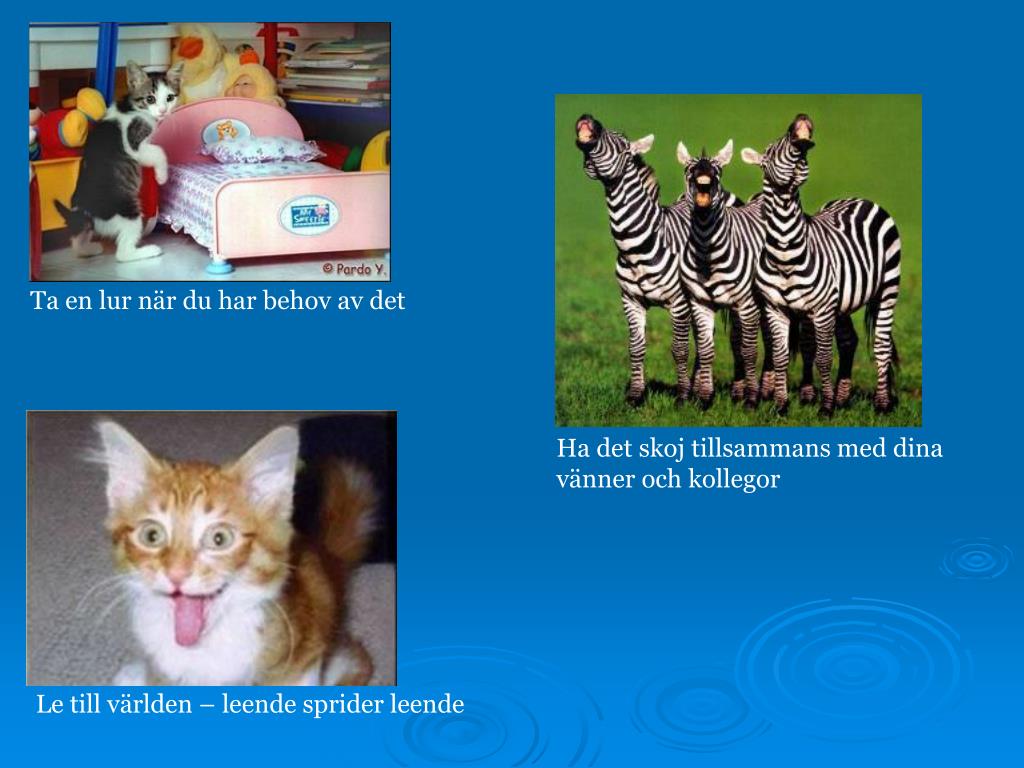 © Pardo Y.

Ta en lur när du har behov av det

Ha det skoj tillsammans med dina vänner och kollegor

Le till världen – leende sprider leende